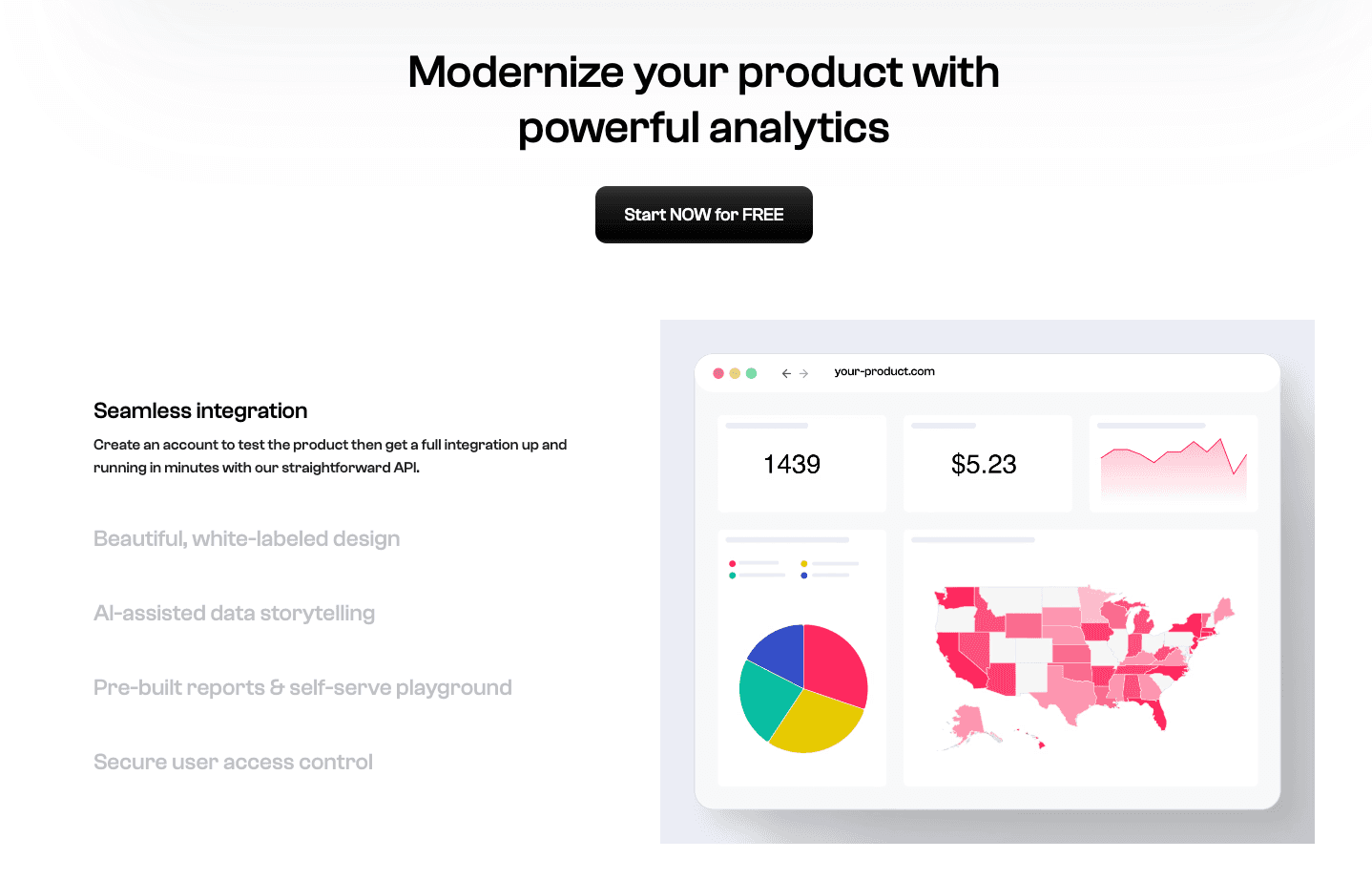 Modernize your product with powerful analytics

Start NOW for FREE

Seamless integration

Create an account to test the product then get a full integration up and running in minutes with our straightforward API.

Beautiful, white-labeled design

AI-assisted data storytelling

Pre-built reports & self-serve playground

Secure user access control

your-product.com

1439

$5.23